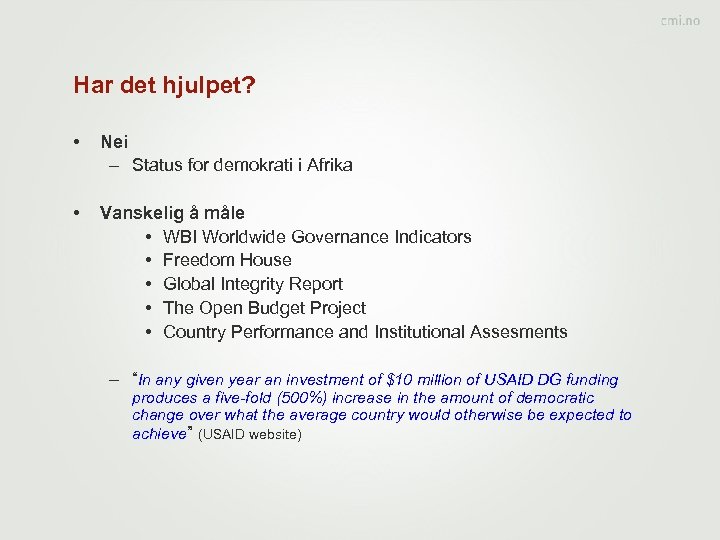 cmi.no

Har det hjulpet?

• Nei
– Status for demokrati i Afrika

• Vanskelig å måle
• WBI Worldwide Governance Indicators
• Freedom House
• Global Integrity Report
• The Open Budget Project
• Country Performance and Institutional Assesments

– "In any given year an investment of \$10 million of USAID DG funding produces a five-fold (500%) increase in the amount of democratic change over what the average country would otherwise be expected to achieve" (USAID website)